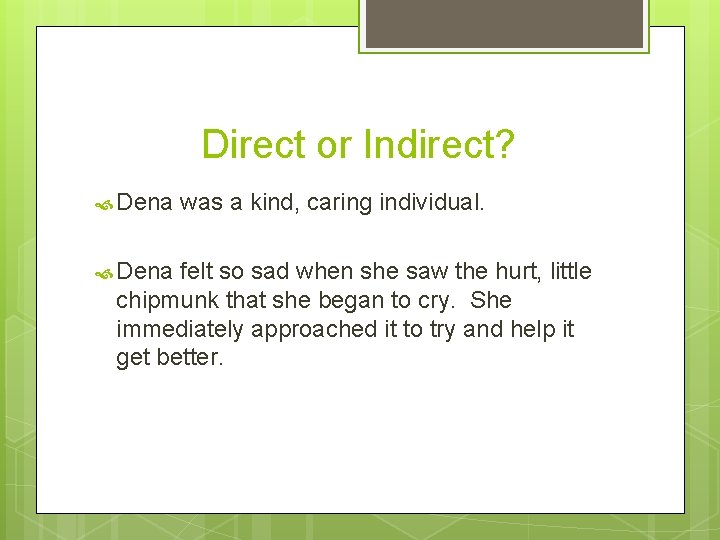 Direct or Indirect?

Dena was a kind, caring individual.

Dena felt so sad when she saw the hurt, little chipmunk that she began to cry. She immediately approached it to try and help it get better.